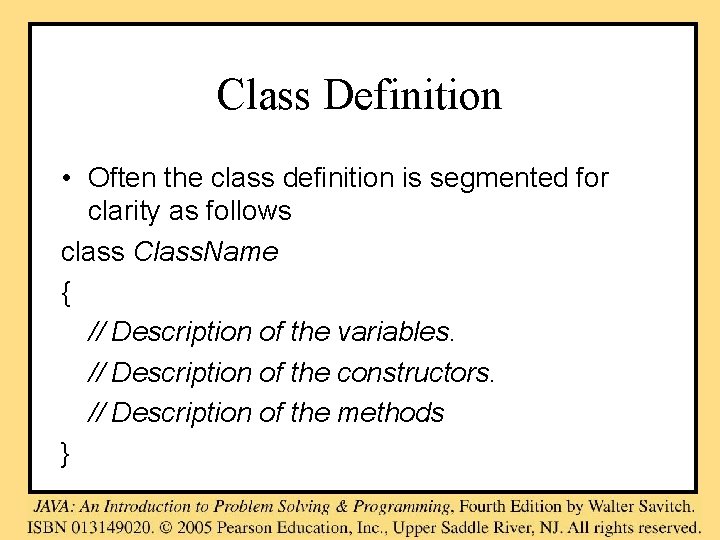 Class Definition

• Often the class definition is segmented for clarity as follows

class ClassName

{

// Description of the variables.

// Description of the constructors.

// Description of the methods

}

JAVA: An Introduction to Problem Solving & Programming, Fourth Edition by Walter Savitch. ISBN 013149020. © 2005 Pearson Education, Inc., Upper Saddle River, NJ. All rights reserved.